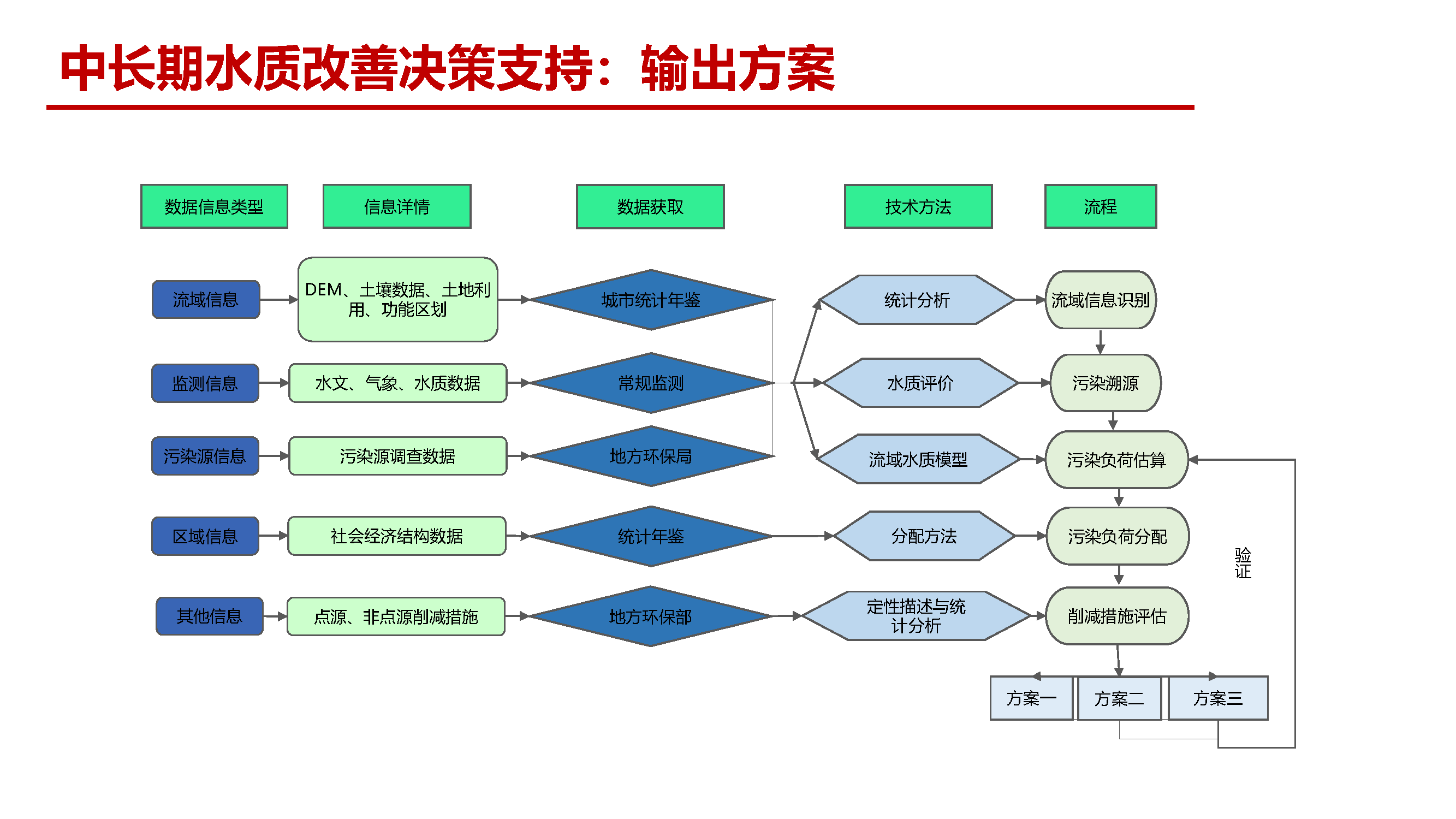 中长期水质改善决策支持：输出方案

数据信息类型

信息详情

数据获取

技术方法

流程

流域信息

DEM、土壤数据、土地利用、功能区划

城市统计年鉴

统计分析

流域信息识别

监测信息

水文、气象、水质数据

常规监测

水质评价

污染溯源

污染源信息

污染源调查数据

地方环保局

流域水质模型

污染负荷估算

区域信息

社会经济结构数据

统计年鉴

分配方法

污染负荷分配

验证

其他信息

点源、非点源削减措施

地方环保部

定性描述与统计分析

削减措施评估

方案一

方案二

方案三